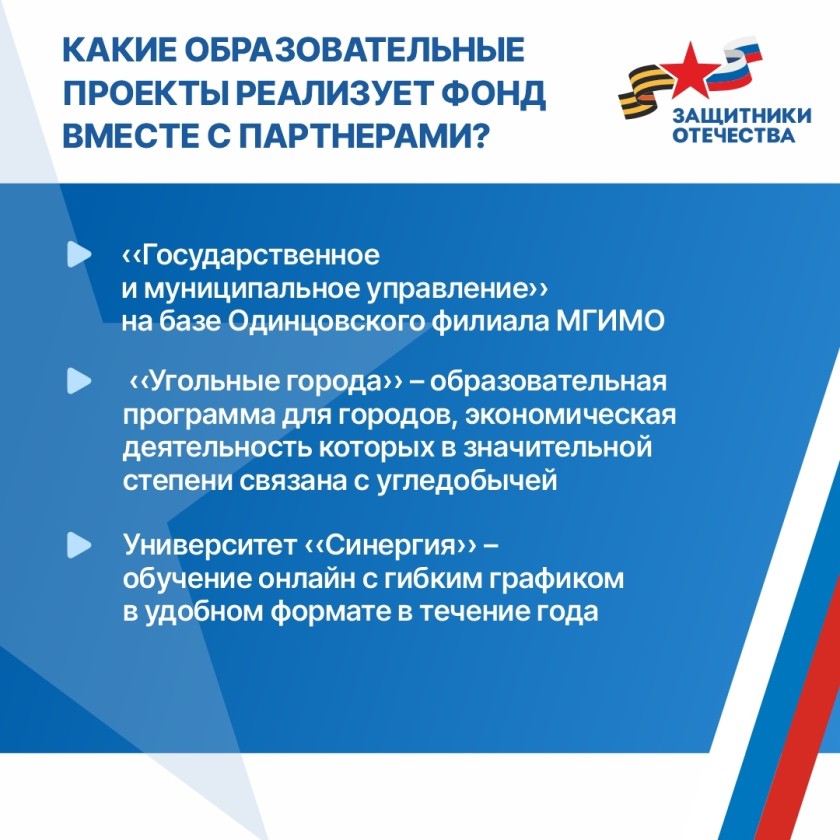 КАКИЕ ОБРАЗОВАТЕЛЬНЫЕ ПРОЕКТЫ РЕАЛИЗУЕТ ФОНД ВМЕСТЕ С ПАРТНЕРАМИ?

ЗАЩИТНИКИ ОТЕЧЕСТВА

‹‹Государственное и муниципальное управление›› на базе Одинцовского филиала МГИМО

‹‹Угольные города›› – образовательная программа для городов, экономическая деятельность которых в значительной степени связана с угледобычей

Университет ‹‹Синергия›› – обучение онлайн с гибким графиком в удобном формате в течение года